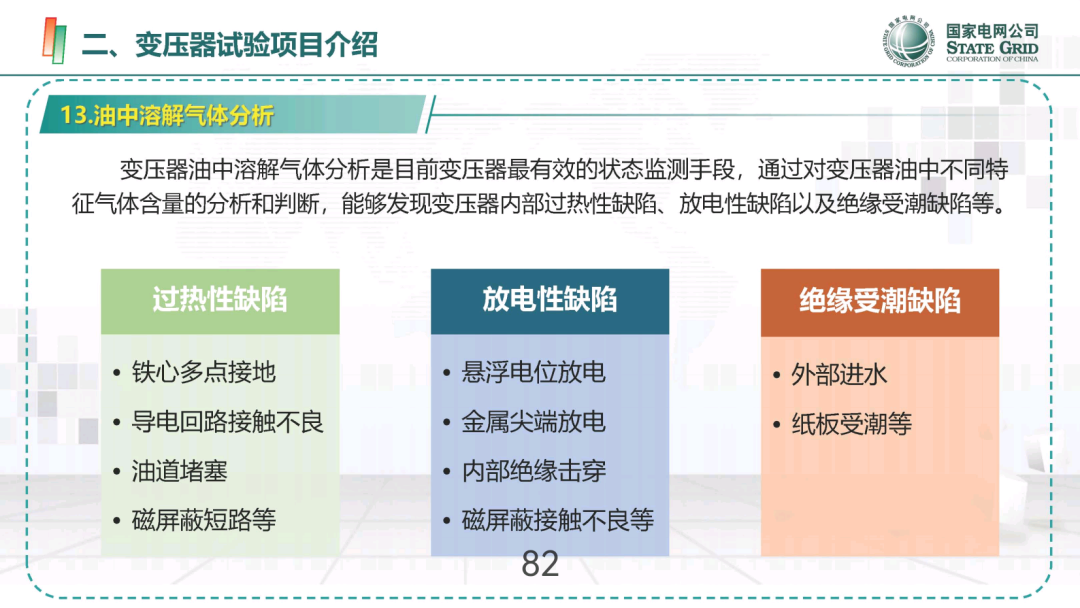 二、变压器试验项目介绍

国家电网公司
STATE GRID
CORPORATION OF CHINA

13.油中溶解气体分析

变压器油中溶解气体分析是目前变压器最有效的状态监测手段，通过对变压器油中不同特征气体含量的分析和判断，能够发现变压器内部过热性缺陷、放电性缺陷以及绝缘受潮缺陷等。

过热性缺陷
• 铁心多点接地
• 导电回路接触不良
• 油道堵塞
• 磁屏蔽短路等

放电性缺陷
• 悬浮电位放电
• 金属尖端放电
• 内部绝缘击穿
• 磁屏蔽接触不良等

绝缘受潮缺陷
• 外部进水
• 纸板受潮等

82